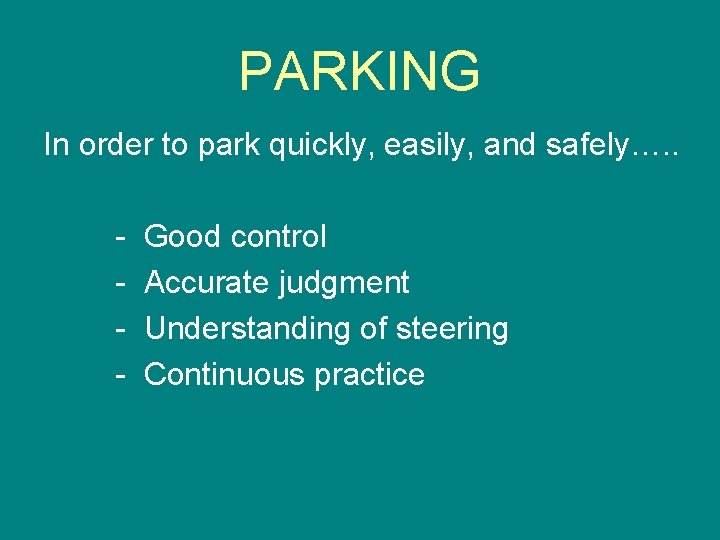 PARKING

In order to park quickly, easily, and safely…..

- Good control
- Accurate judgment
- Understanding of steering
- Continuous practice